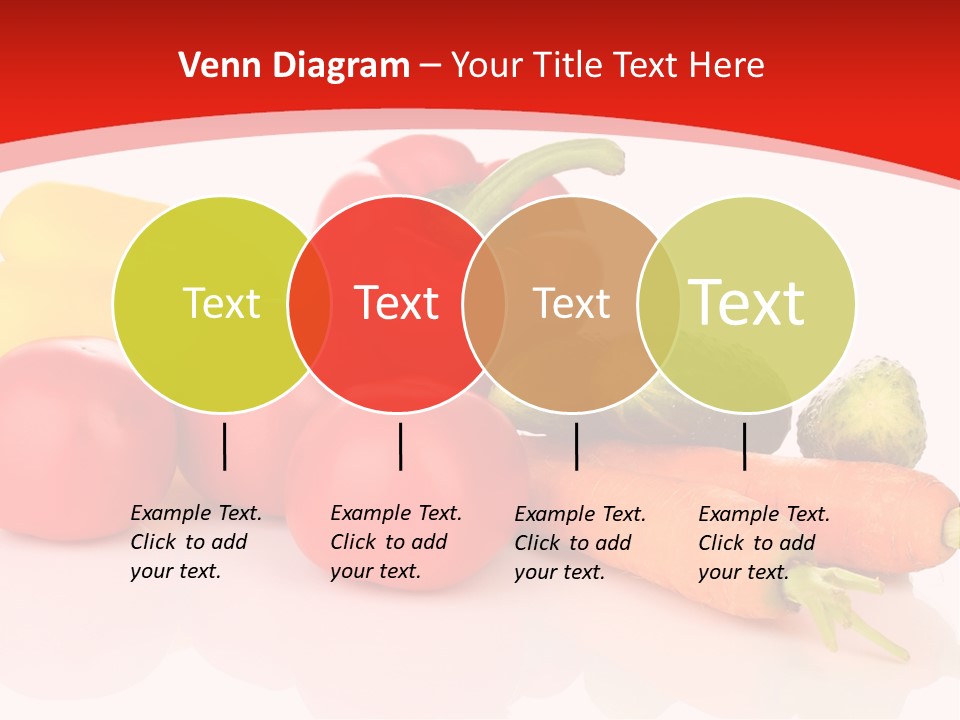 Venn Diagram – Your Title Text Here

Text

Text

Text

Text

Example Text. Click to add your text.

Example Text. Click to add your text.

Example Text. Click to add your text.

Example Text. Click to add your text.